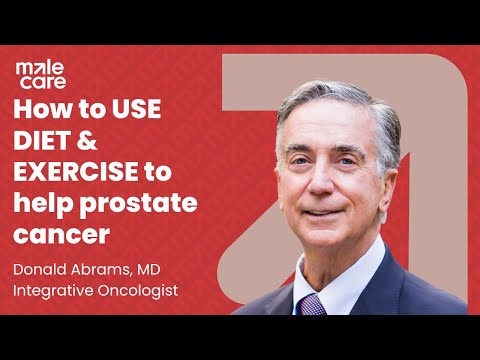 male care

How to USE DIET & EXERCISE to help prostate cancer

Donald Abrams, MD
Integrative Oncologist